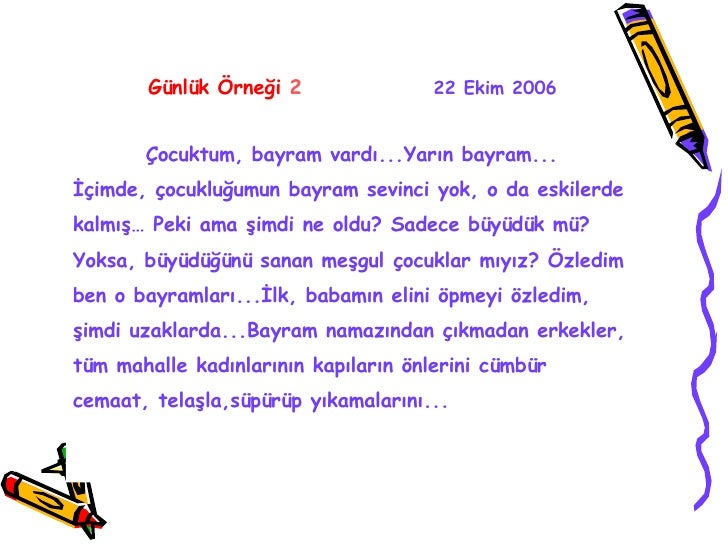 Günlük Örneği 2 22 Ekim 2006

Çocuktum, bayram vardı...Yarın bayram... İçimde, çocukluğumun bayram sevinci yok, o da eskilerde kalmış… Peki ama şimdi ne oldu? Sadece büyüdük mü? Yoksa, büyüdüğünü sanan meşgul çocuklar mıyız? Özledim ben o bayramları...İlk, babamın elini öpmeyi özledim, şimdi uzaklarda...Bayram namazından çıkmadan erkekler, tüm mahalle kadınlarının kapıların önlerini cümbür cemaat, telaşla,süpürüp yıkamalarını...